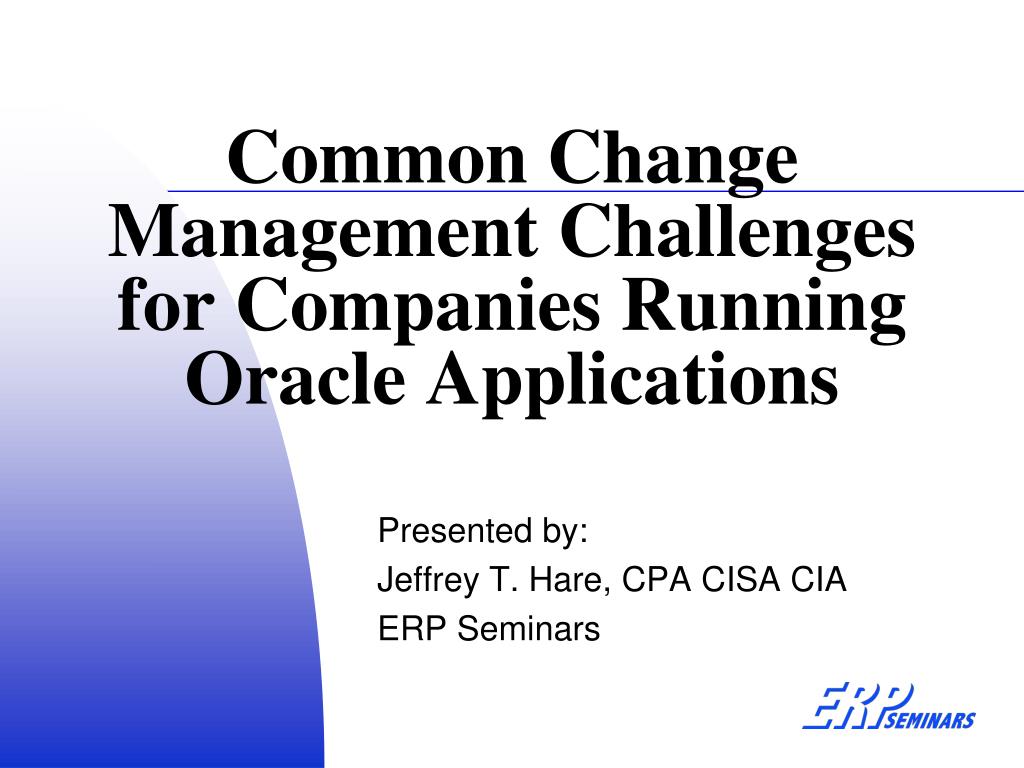 Common Change Management Challenges for Companies Running Oracle Applications

Presented by:
Jeffrey T. Hare, CPA CISA CIA
ERP Seminars

ERP SEMINARS